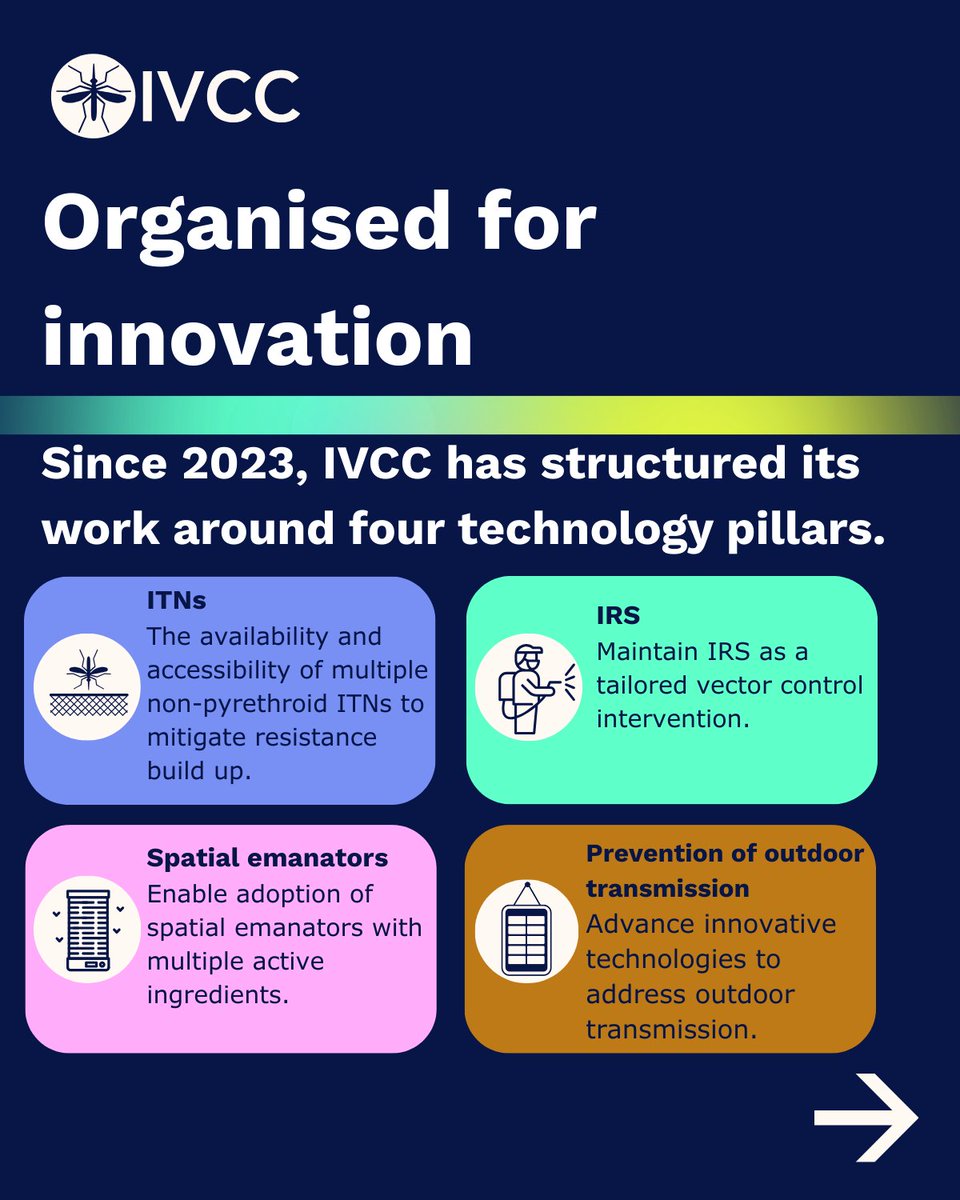 IVCC

Organised for innovation

Since 2023, IVCC has structured its work around four technology pillars.

ITNs
The availability and accessibility of multiple non-pyrethroid ITNs to mitigate resistance build up.

IRS
Maintain IRS as a tailored vector control intervention.

Spatial emanators
Enable adoption of spatial emanators with multiple active ingredients.

Prevention of outdoor transmission
Advance innovative technologies to address outdoor transmission.